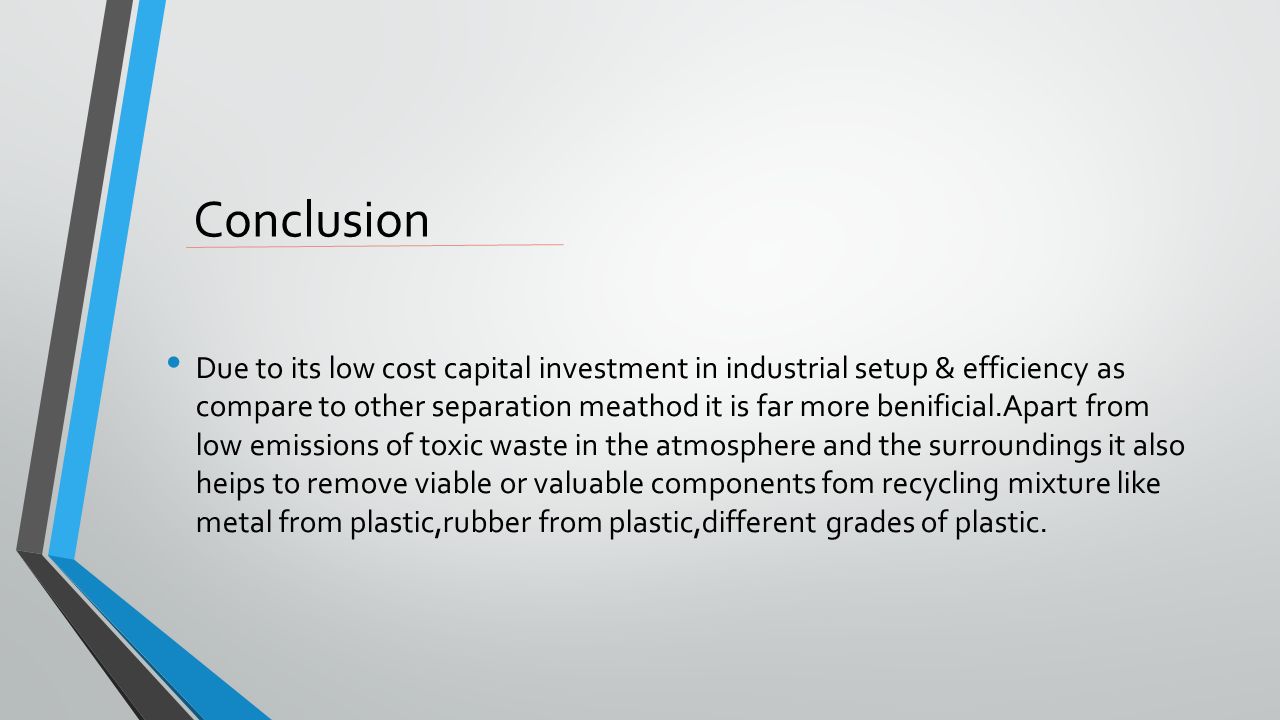 Conclusion

• Due to its low cost capital investment in industrial setup & efficiency as compare to other separation meathod it is far more benificial.Apart from low emissions of toxic waste in the atmosphere and the surroundings it also heips to remove viable or valuable components fom recycling mixture like metal from plastic,rubber from plastic,different grades of plastic.